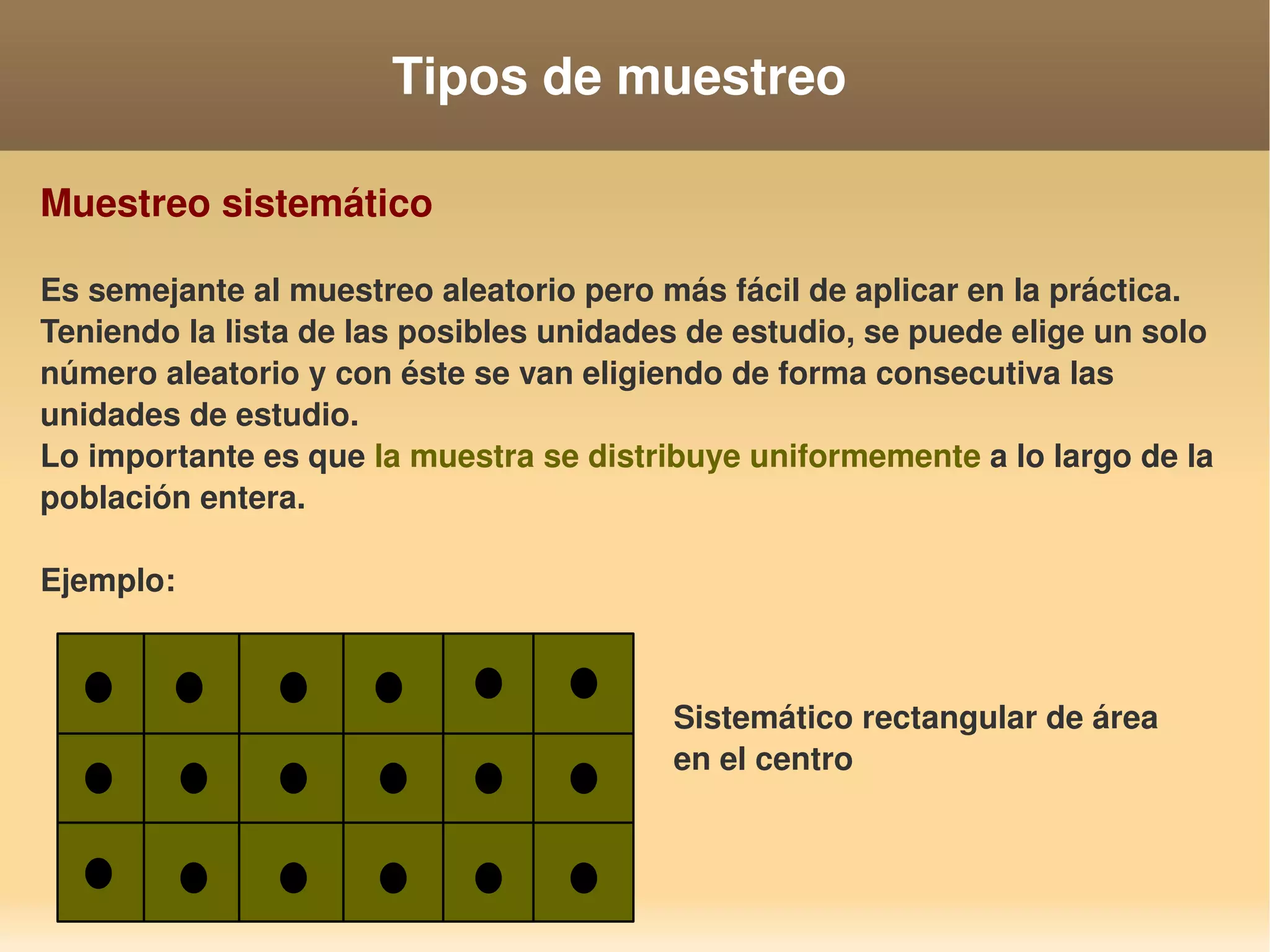 Tipos de muestreo

Muestreo sistemático

Es semejante al muestreo aleatorio pero más fácil de aplicar en la práctica.
Teniendo la lista de las posibles unidades de estudio, se puede elige un solo número aleatorio y con éste se van eligiendo de forma consecutiva las unidades de estudio.
Lo importante es que la muestra se distribuye uniformemente a lo largo de la población entera.

Ejemplo:

Sistemático rectangular de área en el centro